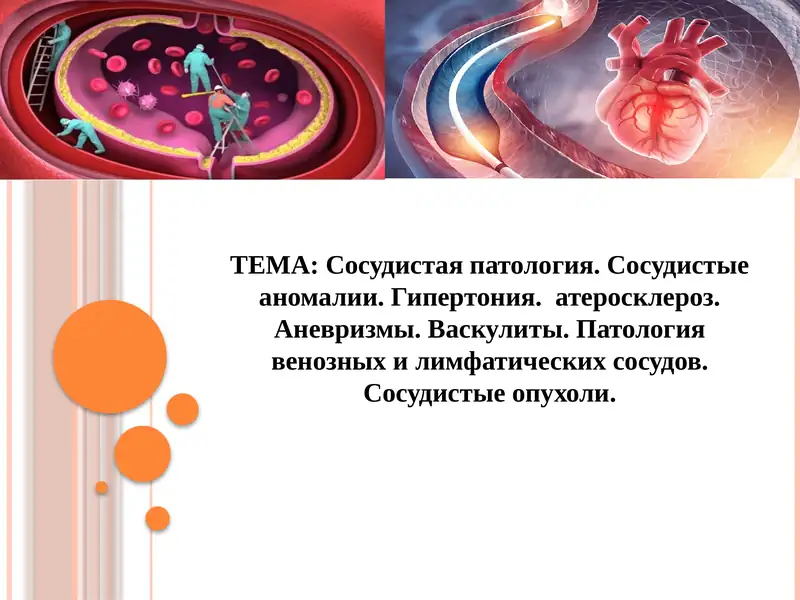 ТЕМА: Сосудистая патология. Сосудистые аномалии. Гипертония. атеросклероз. Аневризмы. Васкулиты. Патология венозных и лимфатических сосудов. Сосудистые опухоли.